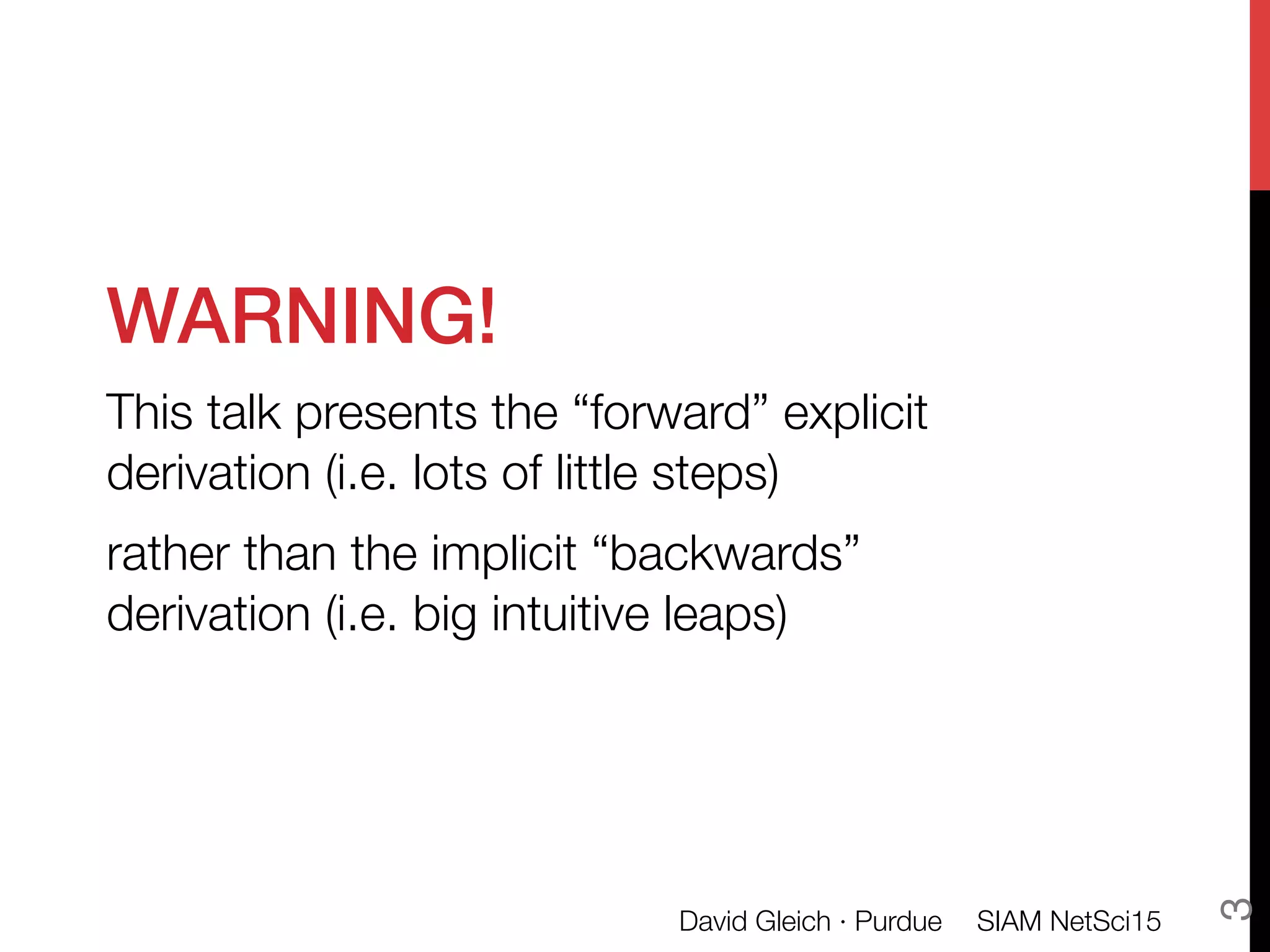 WARNING!

This talk presents the “forward” explicit derivation (i.e. lots of little steps)

rather than the implicit “backwards” derivation (i.e. big intuitive leaps)

David Gleich · Purdue SIAM NetSci15

3